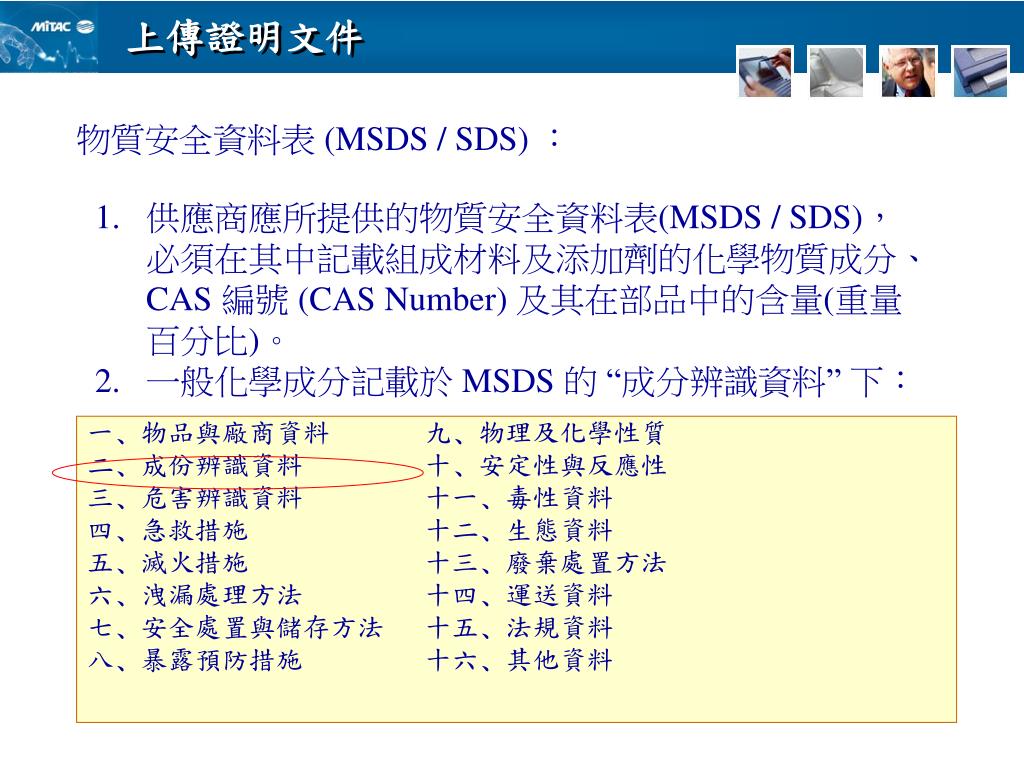 MiTAC

上傳證明文件

物質安全資料表 (MSDS / SDS) ：

1. 供應商應所提供的物質安全資料表(MSDS / SDS)，必須在其中記載組成材料及添加劑的化學物質成分、CAS 編號 (CAS Number) 及其在部品中的含量(重量百分比)。
2. 一般化學成分記載於 MSDS 的 “成分辨識資料” 下：

一、物品與廠商資料
二、成份辨識資料
三、危害辨識資料
四、急救措施
五、滅火措施
六、洩漏處理方法
七、安全處置與儲存方法
八、暴露預防措施

九、物理及化學性質
十、安定性與反應性
十一、毒性資料
十二、生態資料
十三、廢棄處置方法
十四、運送資料
十五、法規資料
十六、其他資料